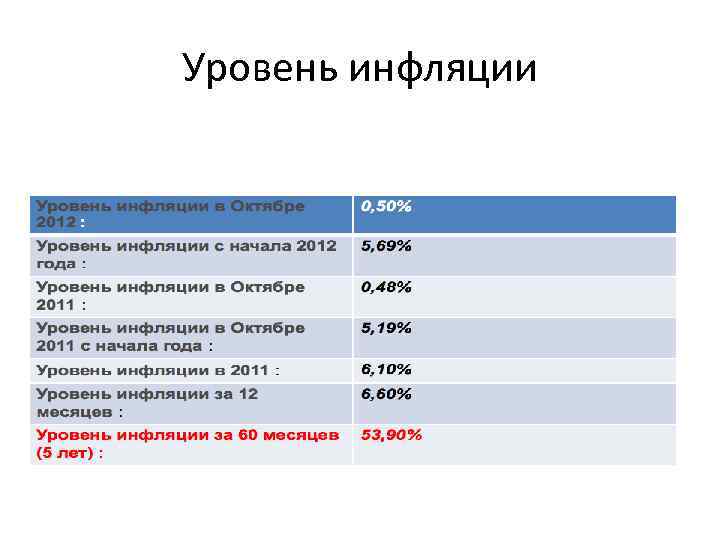 Уровень инфляции

| Уровень инфляции в Октябре 2012 : | 0,50% |
|---|---|
| Уровень инфляции с начала 2012 года : | 5,69% |
| Уровень инфляции в Октябре 2011 : | 0,48% |
| Уровень инфляции в Октябре 2011 с начала года : | 5,19% |
| Уровень инфляции в 2011 : | 6,10% |
| Уровень инфляции за 12 месяцев : | 6,60% |
| Уровень инфляции за 60 месяцев (5 лет) : | 53,90% |